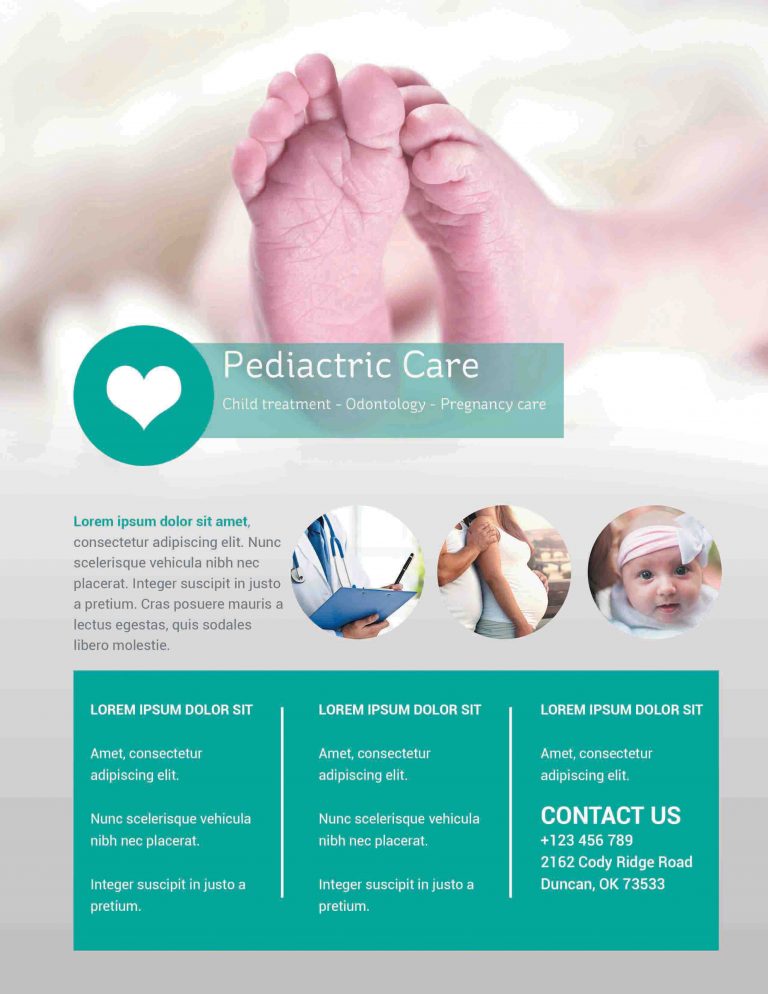 Pediactric Care
Child treatment - Odontology - Pregnancy care

Lorem ipsum dolor sit amet, consectetur adipiscing elit. Nunc scelerisque vehicula nibh nec placerat. Integer suscipit in justo a pretium. Cras posuere mauris a lectus egestas, quis sodales libero molestie.

LOREM IPSUM DOLOR SIT

Amet, consectetur adipiscing elit.

Nunc scelerisque vehicula nibh nec placerat.

Integer suscipit in justo a pretium.

LOREM IPSUM DOLOR SIT

Amet, consectetur adipiscing elit.

Nunc scelerisque vehicula nibh nec placerat.

Integer suscipit in justo a pretium.

LOREM IPSUM DOLOR SIT

Amet, consectetur adipiscing elit.

CONTACT US
+123 456 789
2162 Cody Ridge Road
Duncan, OK 73533